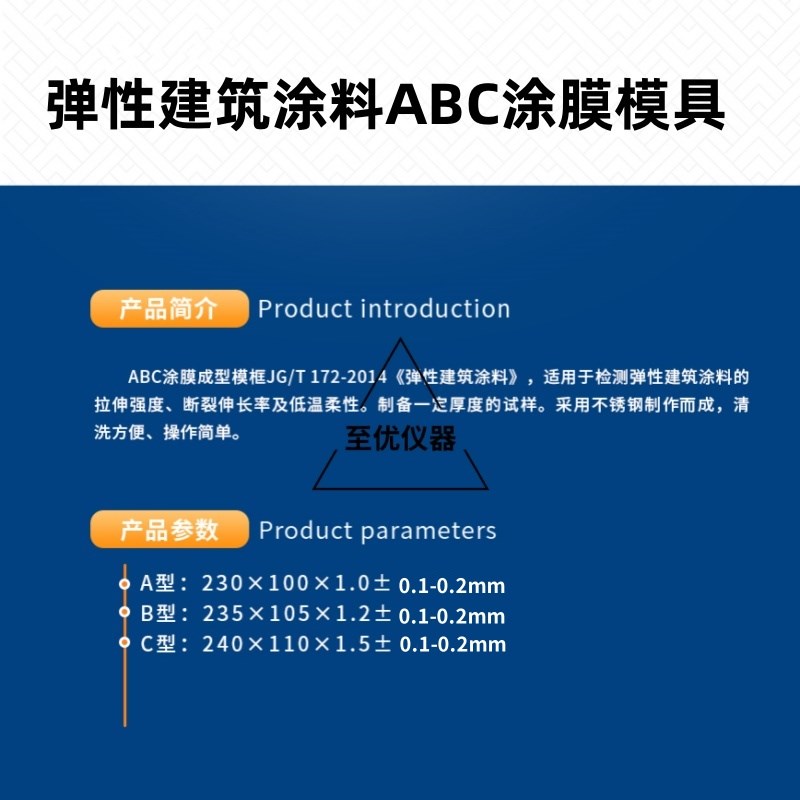 弹性建筑涂料ABC涂膜模具

产品简介 Product introduction

ABC涂膜成型模框JG/T 172-2014《弹性建筑涂料》，适用于检测弹性建筑涂料的拉伸强度、断裂伸长率及低温柔性。制备一定厚度的试样。采用不锈钢制作而成，清洗方便、操作简单。

至优仪器

产品参数 Product parameters

A型：230×100×1.0± 0.1-0.2mm
B型：235×105×1.2± 0.1-0.2mm
C型：240×110×1.5± 0.1-0.2mm